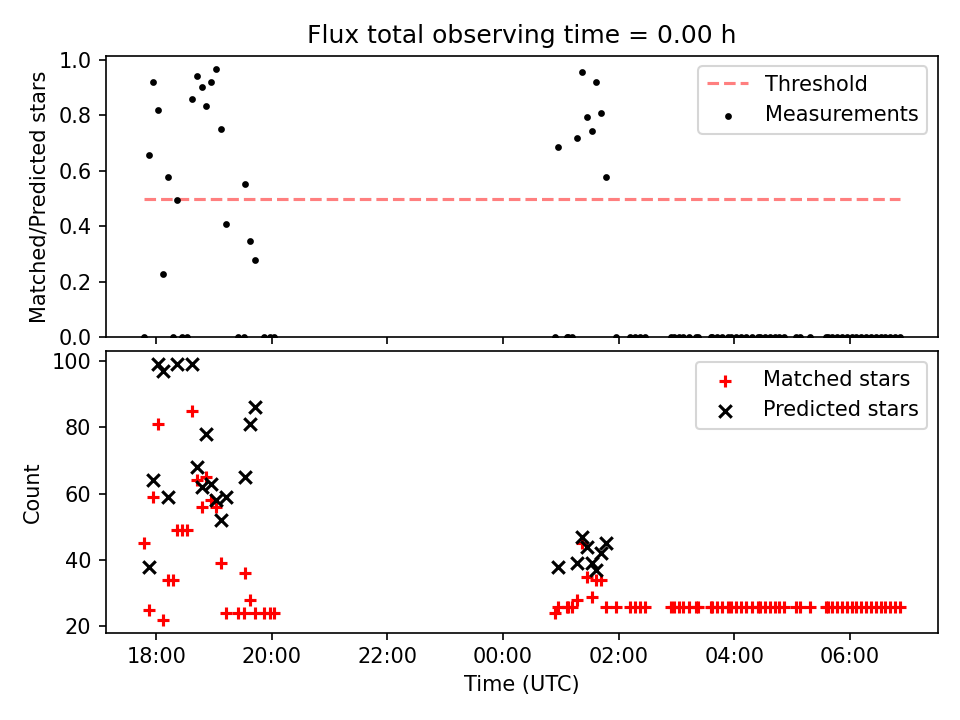 Flux total observing time = 0.00 h

Matched/Predicted stars

1.0
0.8
0.6
0.4
0.2
0.0

Threshold
Measurements

Count

100
80
60
40
20

Matched stars
Predicted stars

18:00 20:00 22:00 00:00 02:00 04:00 06:00

Time (UTC)